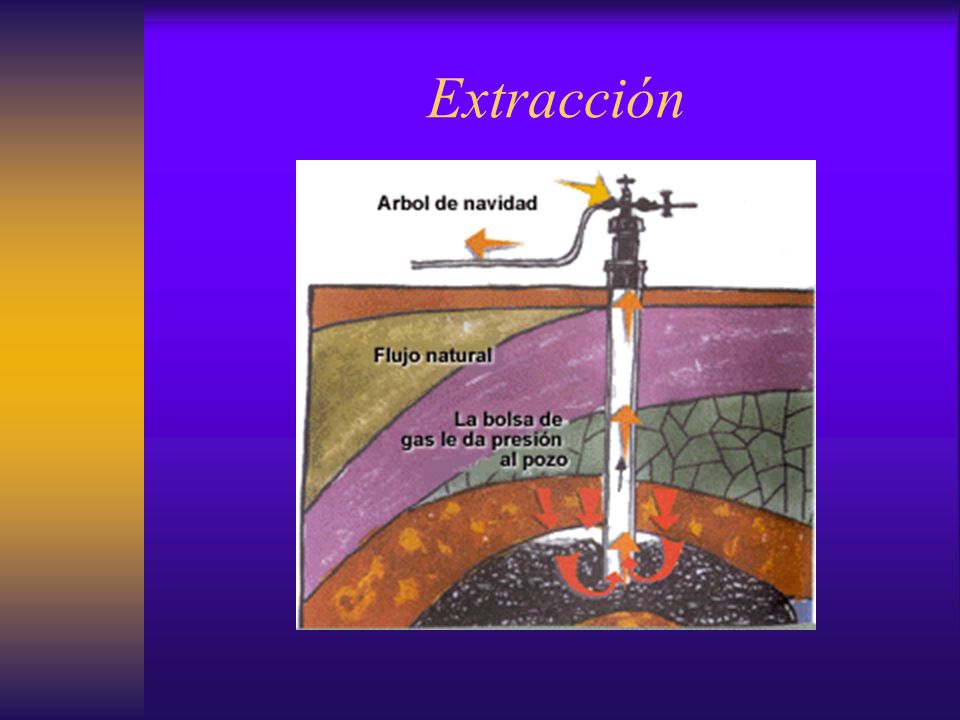 Extracción

Arbol de navidad

Flujo natural

La bolsa de gas le da presión al pozo